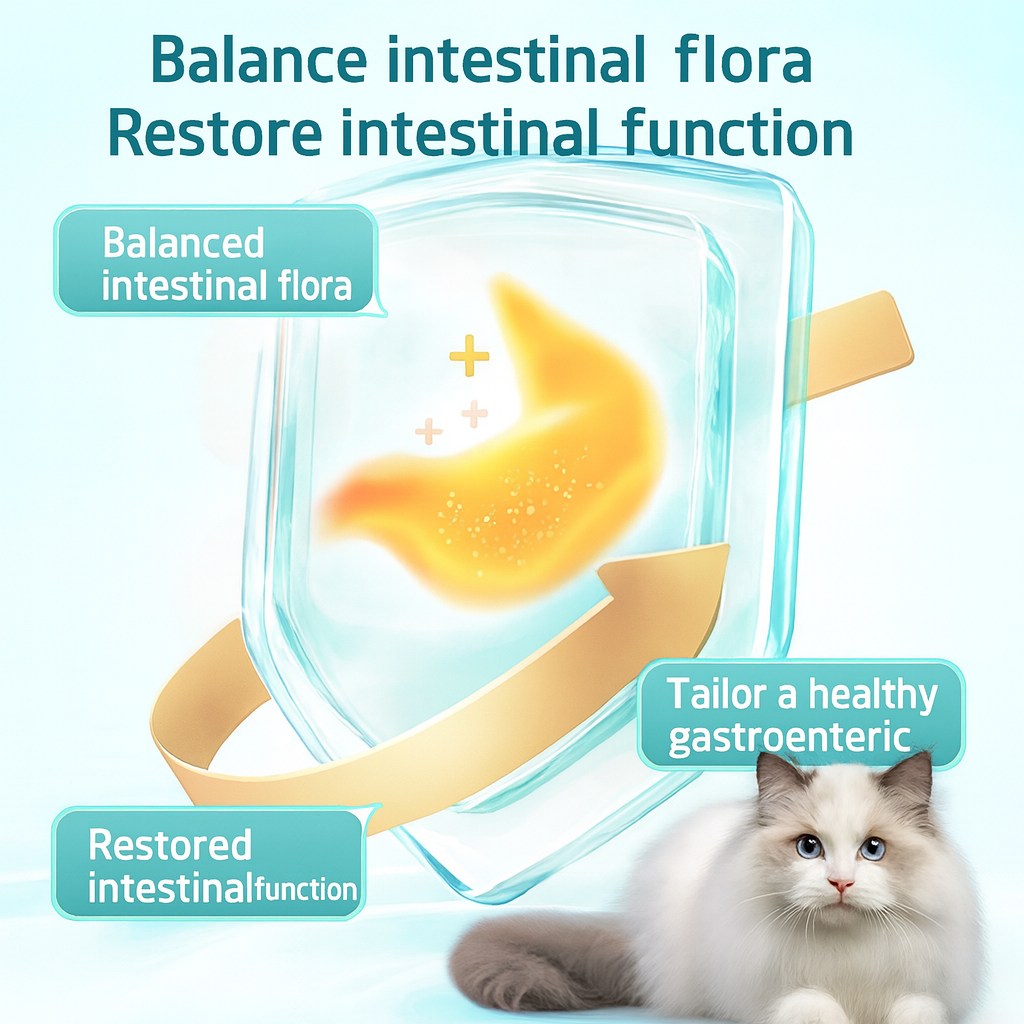 Balance intestinal flora
Restore intestinal function

Balanced intestinal flora

Tailor a healthy gastroenteric

Restored intestinalfunction